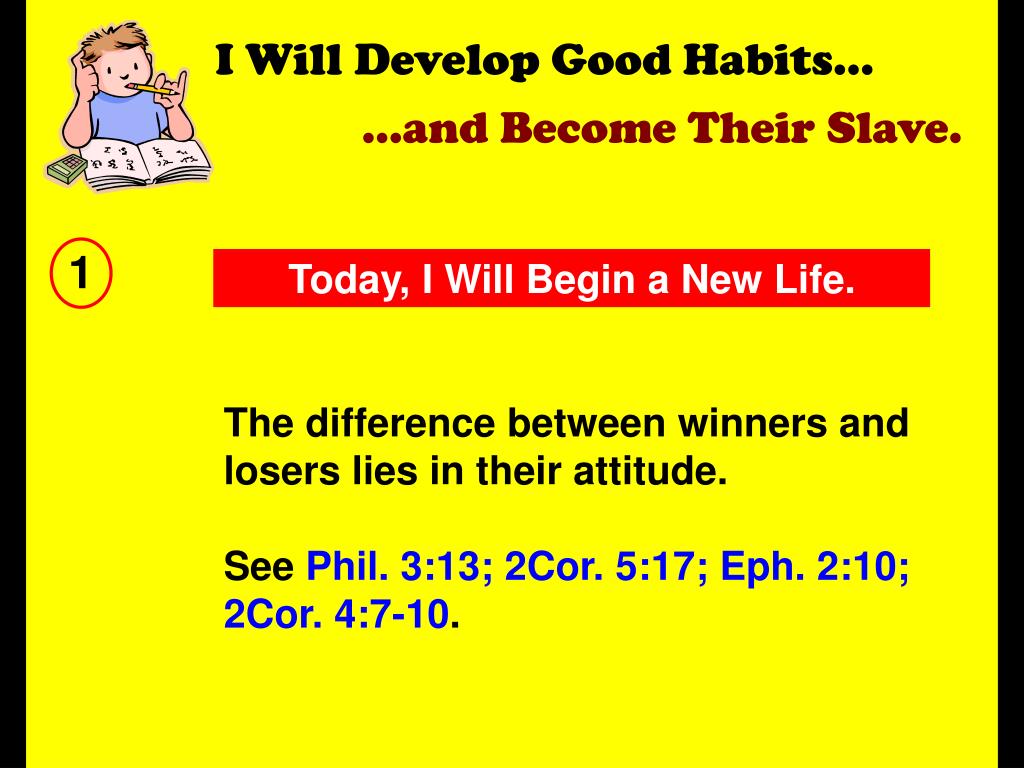 I Will Develop Good Habits…

…and Become Their Slave.

1

Today, I Will Begin a New Life.

The difference between winners and losers lies in their attitude.

See Phil. 3:13; 2Cor. 5:17; Eph. 2:10; 2Cor. 4:7-10.